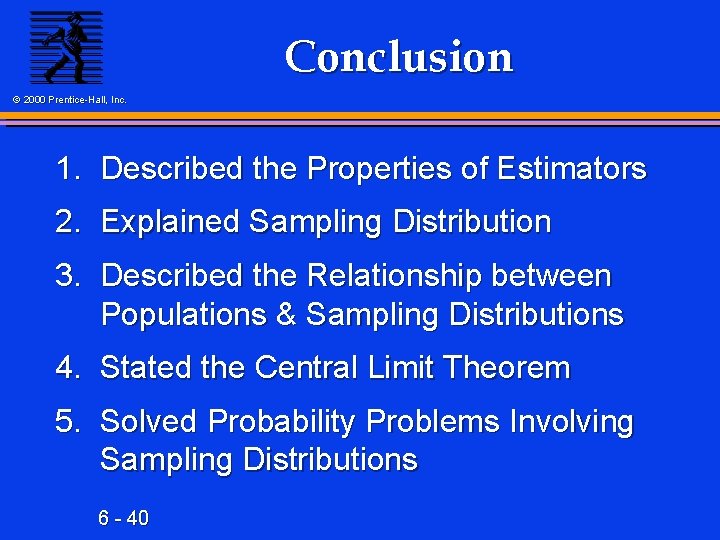 © 2000 Prentice-Hall, Inc.

Conclusion

1. Described the Properties of Estimators
2. Explained Sampling Distribution
3. Described the Relationship between Populations & Sampling Distributions
4. Stated the Central Limit Theorem
5. Solved Probability Problems Involving Sampling Distributions

6 - 40